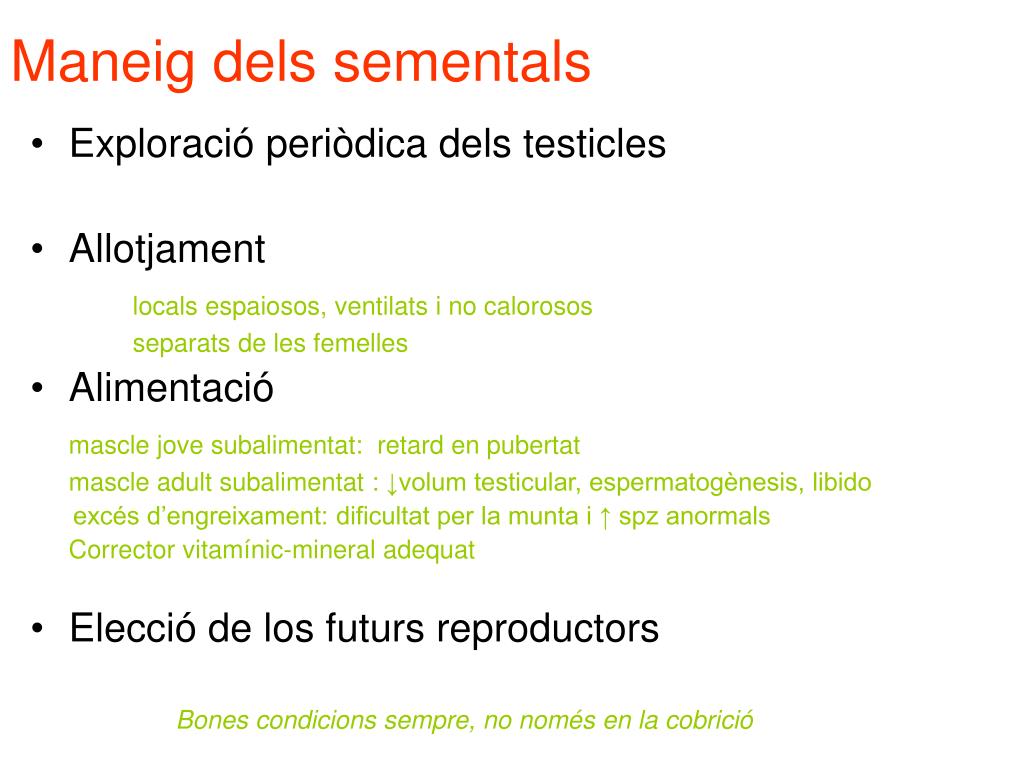 Maneig dels sementals

• Exploració periòdica dels testicles

• Allotjament

locals espaiosos, ventilats i no calorosos
separats de les femelles

• Alimentació

mascle jove subalimentat: retard en pubertat
mascle adult subalimentat : ↓volum testicular, espermatogènesis, libido
excés d'engreixament: dificultat per la munta i ↑ spz anormals
Corrector vitamínic-mineral adequat

• Elecció de los futurs reproductors

Bones condicions sempre, no només en la cobrició